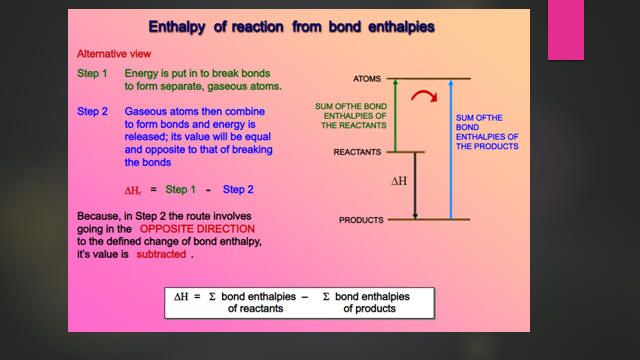 Enthalpy of reaction from bond enthalpies

Alternative view

Step 1 Energy is put in to break bonds to form separate, gaseous atoms.

Step 2 Gaseous atoms then combine to form bonds and energy is released; its value will be equal and opposite to that of breaking the bonds

$\Delta H_r$ = Step 1 - Step 2

Because, in Step 2 the route involves going in the OPPOSITE DIRECTION to the defined change of bond enthalpy, it's value is subtracted .

ATOMS

SUM OFTHE BOND ENTHALPIES OF THE REACTANTS

SUM OFTHE BOND ENTHALPIES OF THE PRODUCTS

REACTANTS

$\Delta H$

PRODUCTS

$\Delta H$ = $\Sigma$ bond enthalpies of reactants – $\Sigma$ bond enthalpies of products